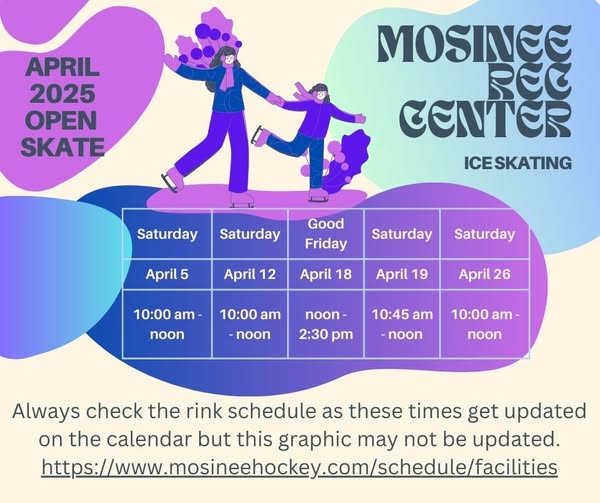 APRIL 2025 OPEN SKATE

MOSINEE REC CENTER

ICE SKATING

| Saturday | Saturday | Good Friday | Saturday | Saturday |
|---|---|---|---|---|
| April 5 | April 12 | April 18 | April 19 | April 26 |
| 10:00 am - noon | 10:00 am - noon | noon - 2:30 pm | 10:45 am - noon | 10:00 am - noon |

Always check the rink schedule as these times get updated on the calendar but this graphic may not be updated.
https://www.mosineehockey.com/schedule/facilities